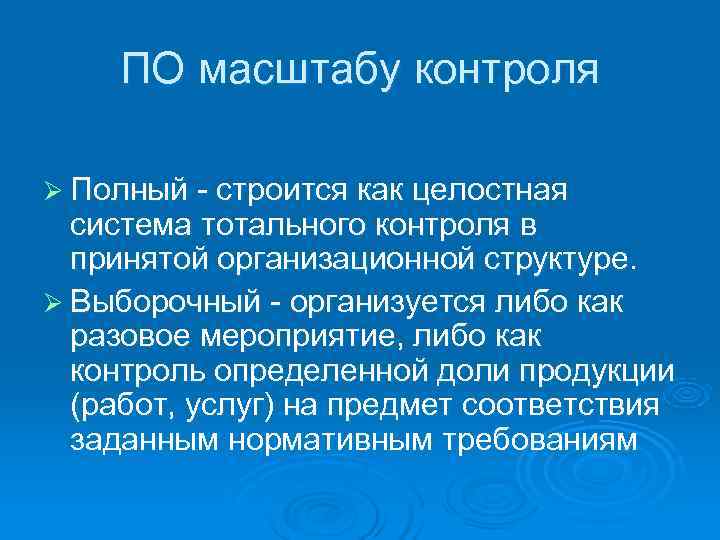 ПО масштабу контроля

➢ Полный - строится как целостная система тотального контроля в принятой организационной структуре.

➢ Выборочный - организуется либо как разовое мероприятие, либо как контроль определенной доли продукции (работ, услуг) на предмет соответствия заданным нормативным требованиям